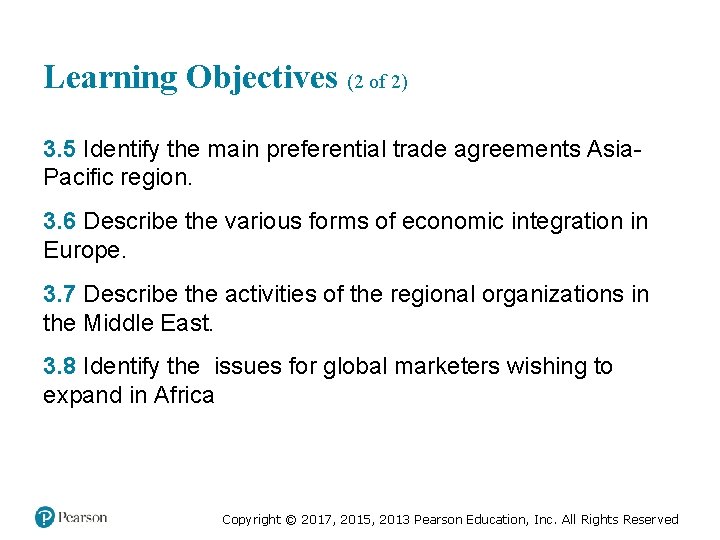 Learning Objectives (2 of 2)

3.5 Identify the main preferential trade agreements Asia-Pacific region.

3.6 Describe the various forms of economic integration in Europe.

3.7 Describe the activities of the regional organizations in the Middle East.

3.8 Identify the issues for global marketers wishing to expand in Africa

Pearson

Copyright © 2017, 2015, 2013 Pearson Education, Inc. All Rights Reserved